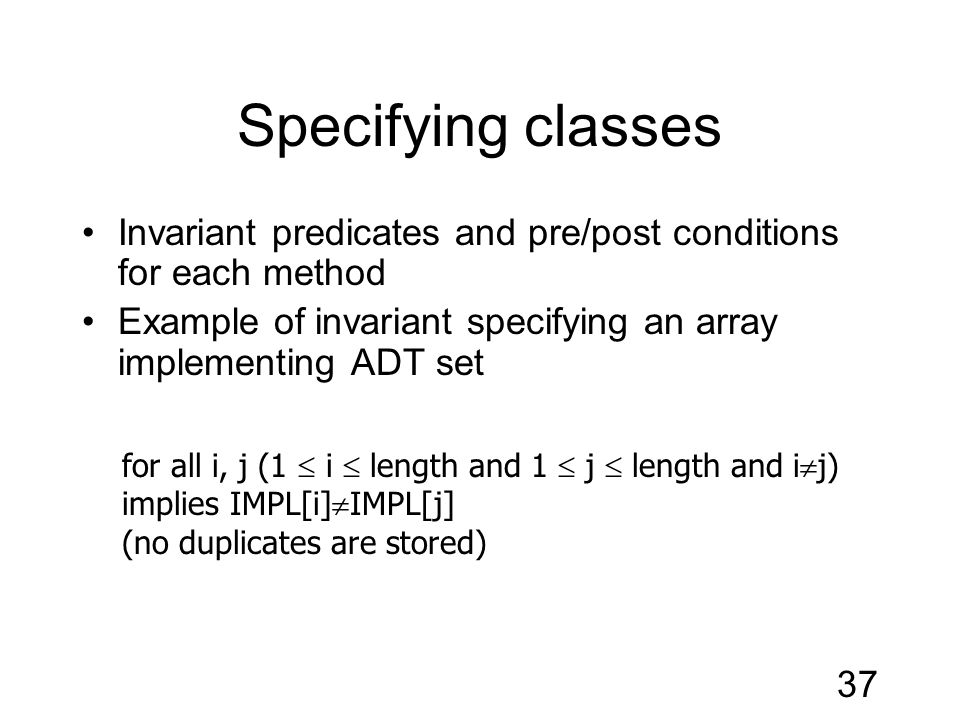 Specifying classes

• Invariant predicates and pre/post conditions for each method
• Example of invariant specifying an array implementing ADT set

for all i, j ($1 \leq i \leq$ length and $1 \leq j \leq$ length and $i \neq j$)
implies IMPL[i]$\neq$IMPL[j]
(no duplicates are stored)

37